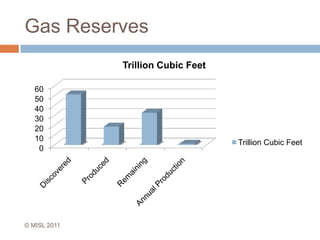 Gas Reserves

Trillion Cubic Feet

60
50
40
30
20
10
0

Discovered
Produced
Remaining
Annual Production

Trillion Cubic Feet

© MISL 2011